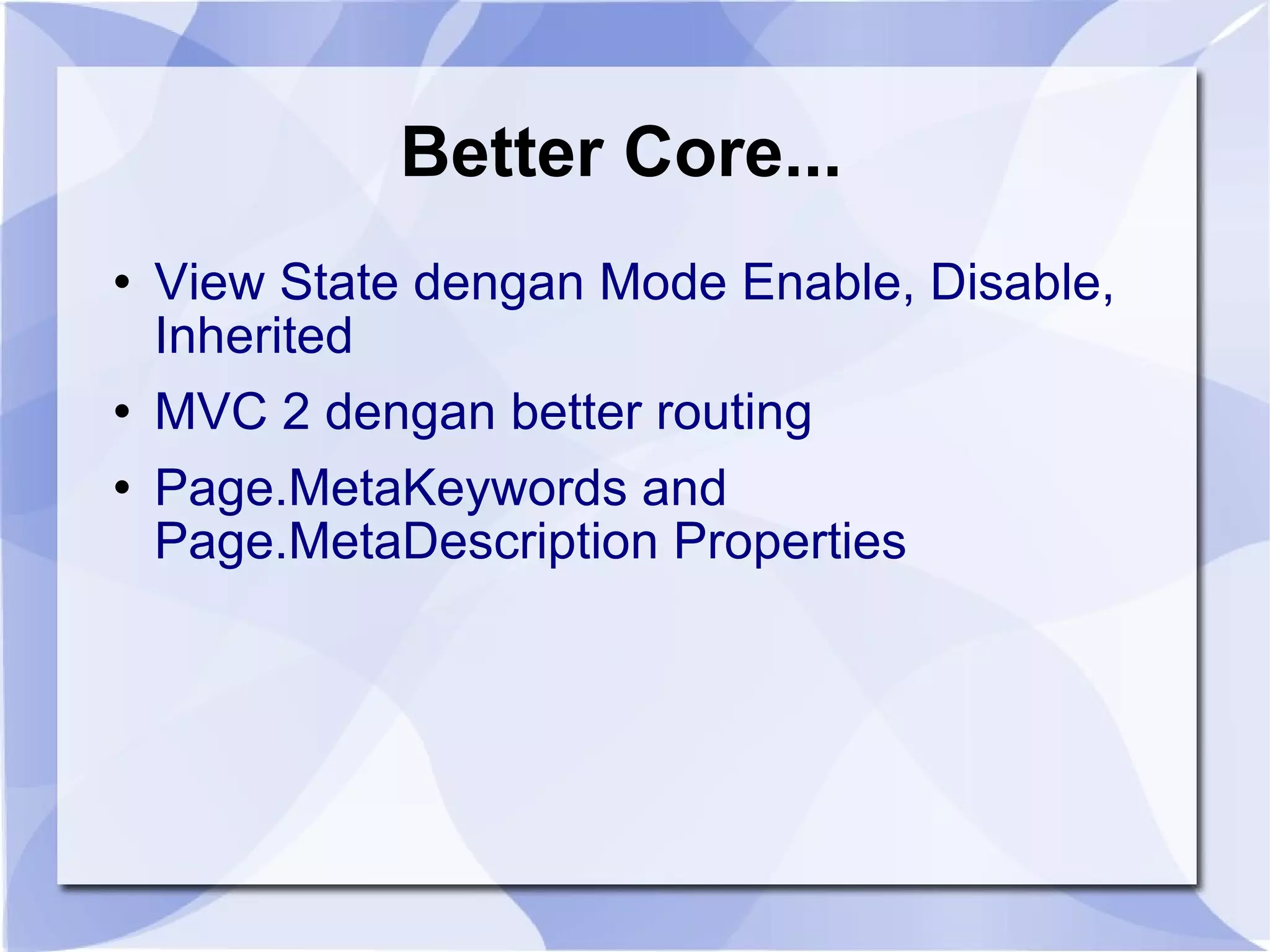 Better Core...

• View State dengan Mode Enable, Disable, Inherited
• MVC 2 dengan better routing
• Page.MetaKeywords and Page.MetaDescription Properties